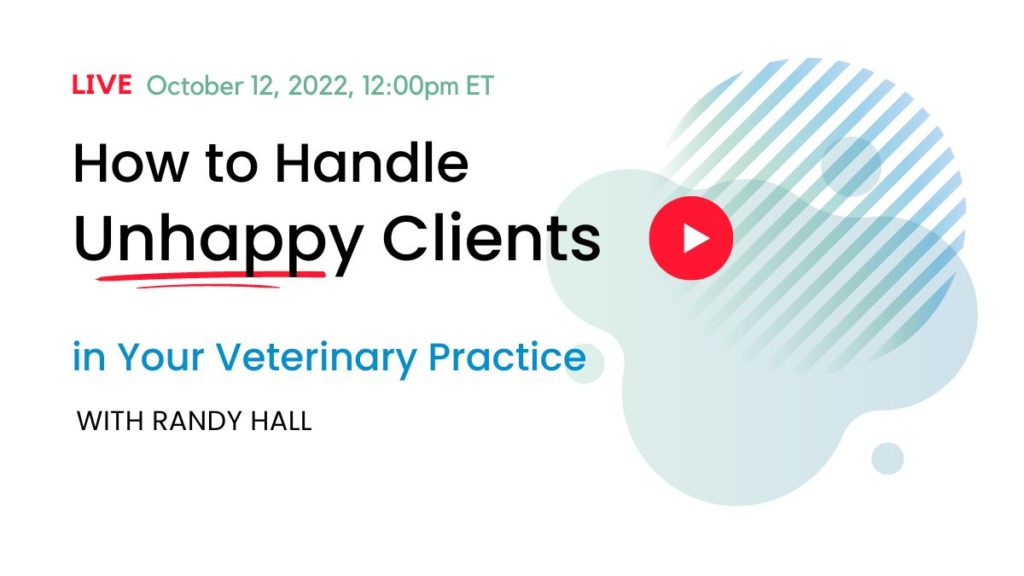 LIVE October 12, 2022, 12:00pm ET

How to Handle Unhappy Clients

in Your Veterinary Practice

WITH RANDY HALL